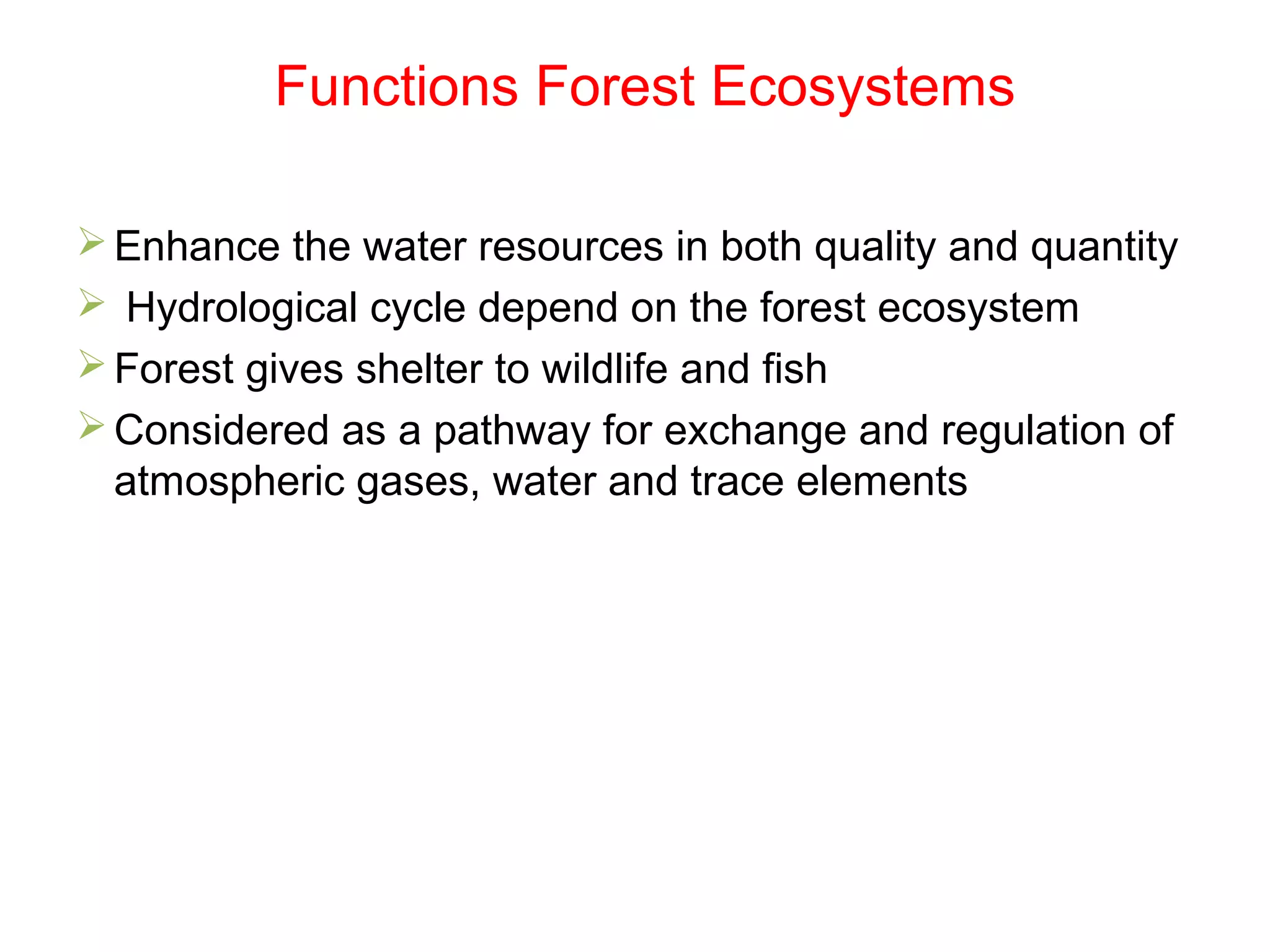 Functions Forest Ecosystems

➢ Enhance the water resources in both quality and quantity
➢ Hydrological cycle depend on the forest ecosystem
➢ Forest gives shelter to wildlife and fish
➢ Considered as a pathway for exchange and regulation of atmospheric gases, water and trace elements